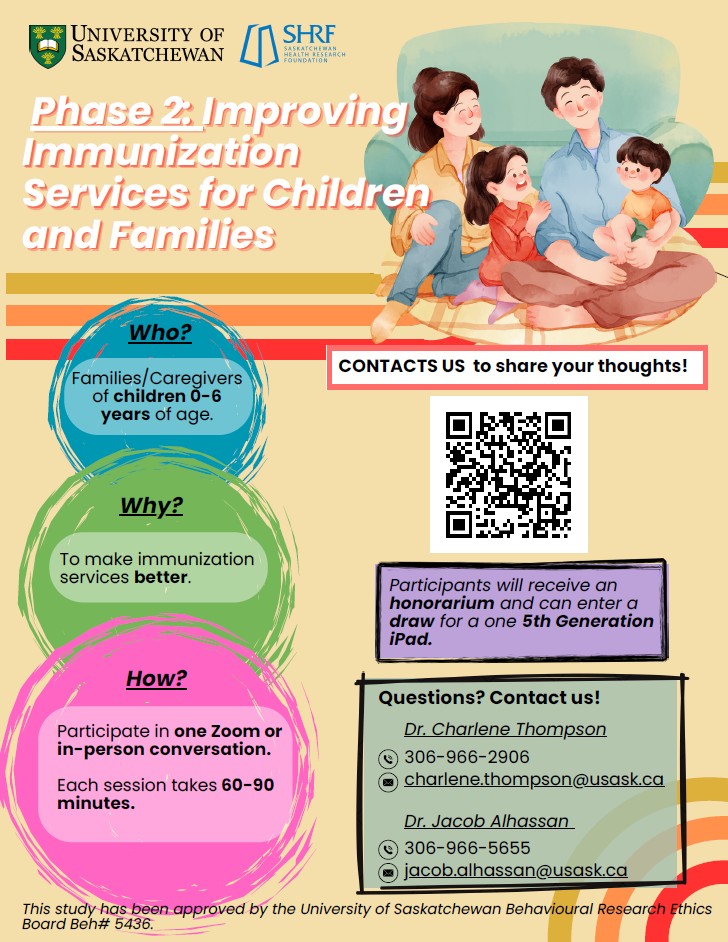 UNIVERSITY OF SASKATCHEWAN

SHRF SASKATCHEWAN HEALTH RESEARCH FOUNDATION

Phase 2: Improving Immunization Services for Children and Families

Who?

Families/Caregivers of children 0-6 years of age.

Why?

To make immunization services better.

How?

Participate in one Zoom or in-person conversation.

Each session takes 60-90 minutes.

CONTACTS US to share your thoughts!

Participants will receive an honorarium and can enter a draw for a one 5th Generation iPad.

Questions? Contact us!

Dr. Charlene Thompson
306-966-2906
charlene.thompson@usask.ca

Dr. Jacob Alhassan
306-966-5655
jacob.alhassan@usask.ca

This study has been approved by the University of Saskatchewan Behavioural Research Ethics Board Beh# 5436.